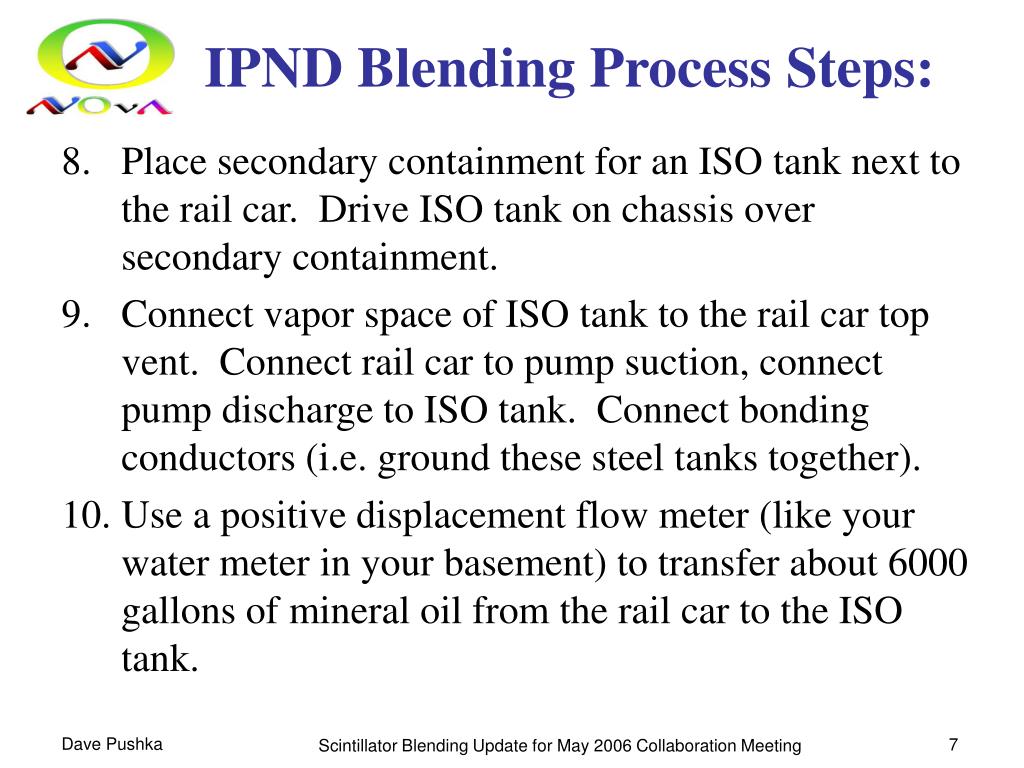 NOvA

IPND Blending Process Steps:

8. Place secondary containment for an ISO tank next to the rail car. Drive ISO tank on chassis over secondary containment.

9. Connect vapor space of ISO tank to the rail car top vent. Connect rail car to pump suction, connect pump discharge to ISO tank. Connect bonding conductors (i.e. ground these steel tanks together).

10. Use a positive displacement flow meter (like your water meter in your basement) to transfer about 6000 gallons of mineral oil from the rail car to the ISO tank.

Dave Pushka

Scintillator Blending Update for May 2006 Collaboration Meeting

7